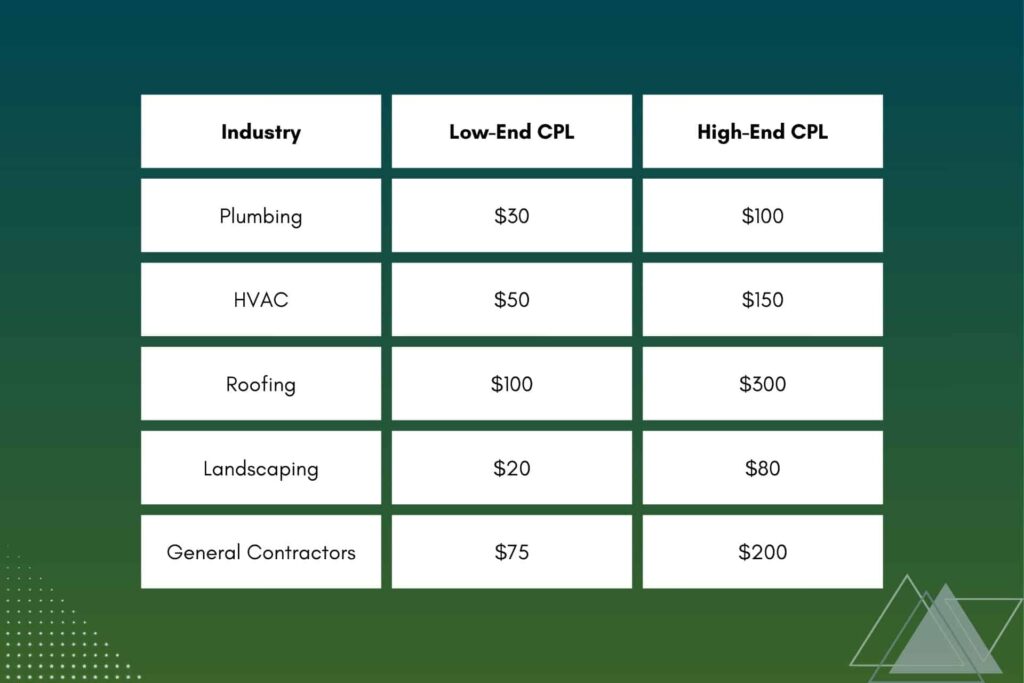 | Industry | Low-End CPL | High-End CPL |
|---|---|---|
| Plumbing | \$30 | \$100 |
| HVAC | \$50 | \$150 |
| Roofing | \$100 | \$300 |
| Landscaping | \$20 | \$80 |
| General Contractors | \$75 | \$200 |